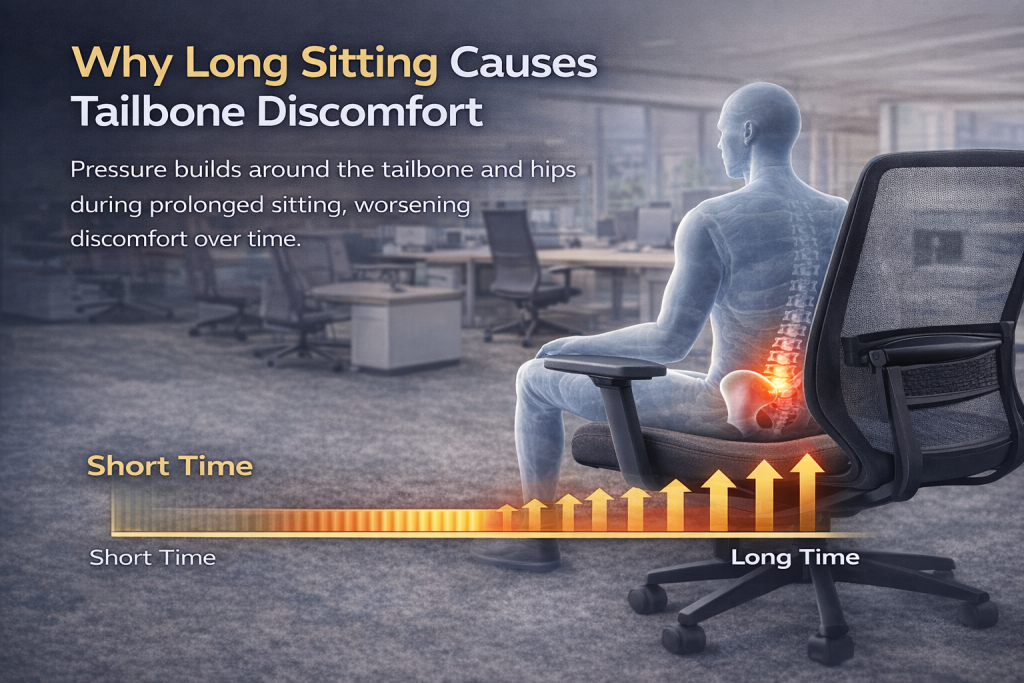 Why Long Sitting Causes Tailbone Discomfort

Pressure builds around the tailbone and hips during prolonged sitting, worsening discomfort over time.

Short Time

Short Time

Long Time